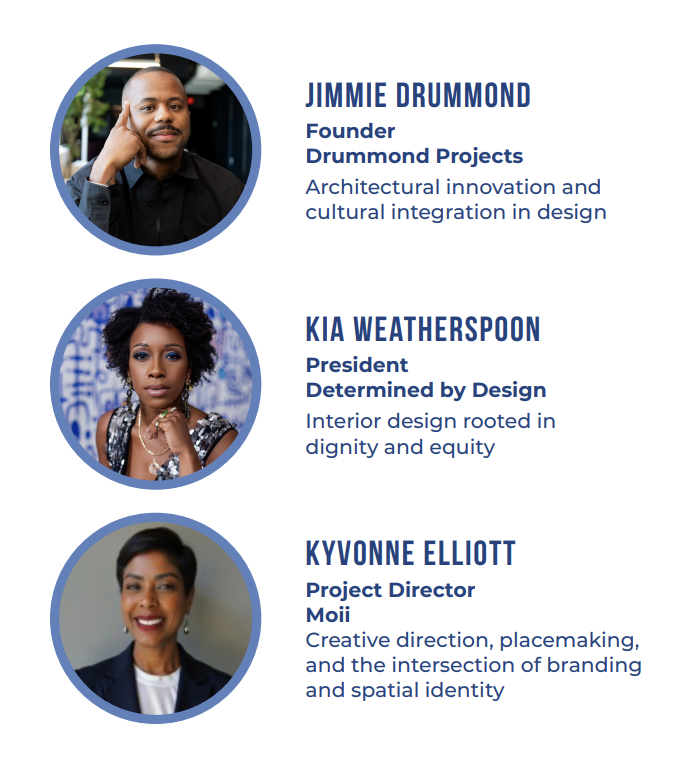 JIMMIE DRUMMOND
Founder
Drummond Projects
Architectural innovation and cultural integration in design

KIA WEATHERSPOON
President
Determined by Design
Interior design rooted in dignity and equity

KYVONNE ELLIOTT
Project Director
Moii
Creative direction, placemaking, and the intersection of branding and spatial identity